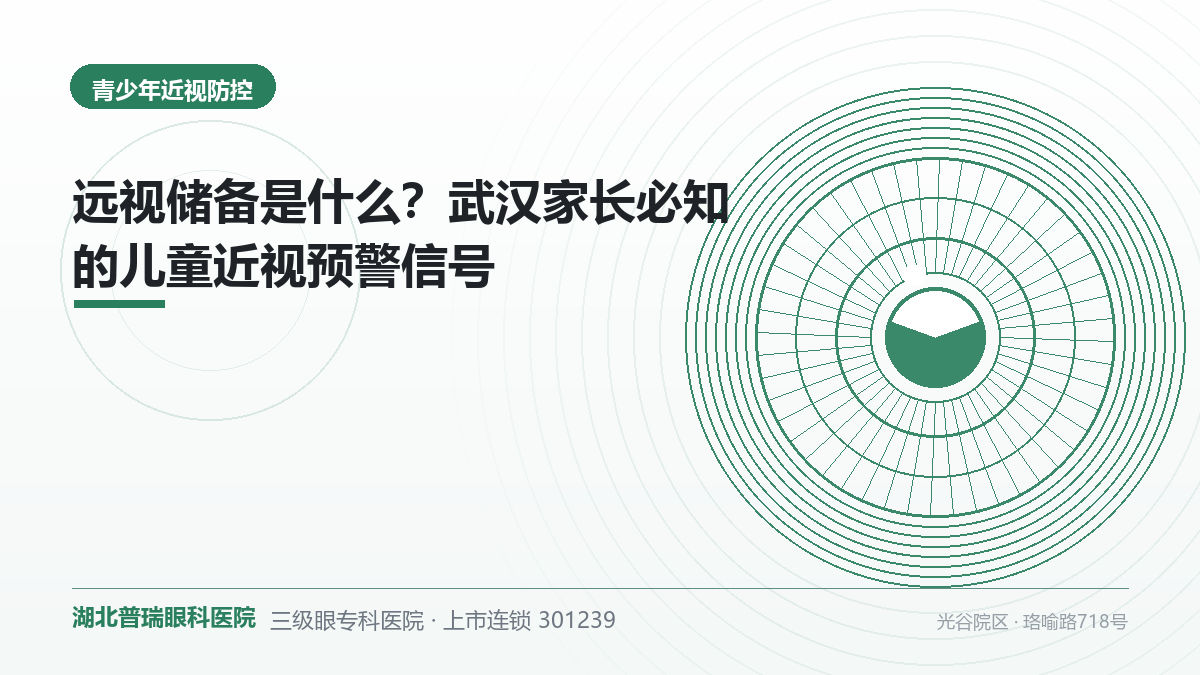 青少年近视防控

远视储备是什么？武汉家长必知的儿童近视预警信号

湖北普瑞眼科医院 三级眼专科医院 · 上市连锁 301239

光谷院区 · 珞喻路718号